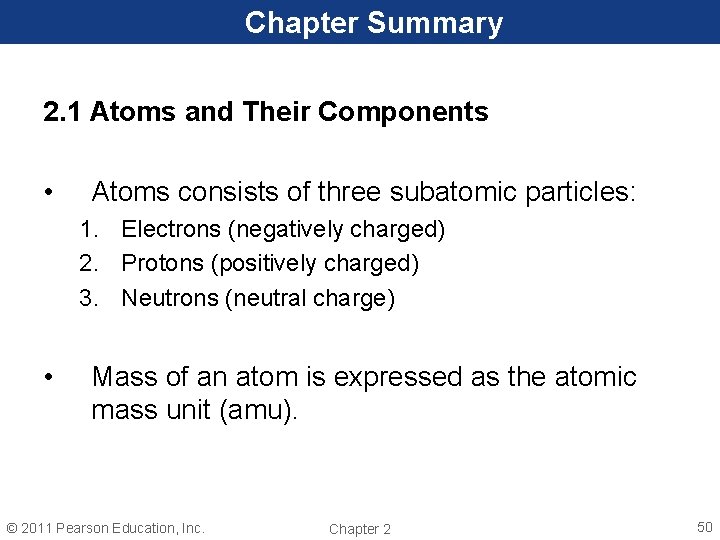 Chapter Summary

2.1 Atoms and Their Components

• Atoms consists of three subatomic particles:
1. Electrons (negatively charged)
2. Protons (positively charged)
3. Neutrons (neutral charge)

• Mass of an atom is expressed as the atomic mass unit (amu).

© 2011 Pearson Education, Inc.

Chapter 2

50